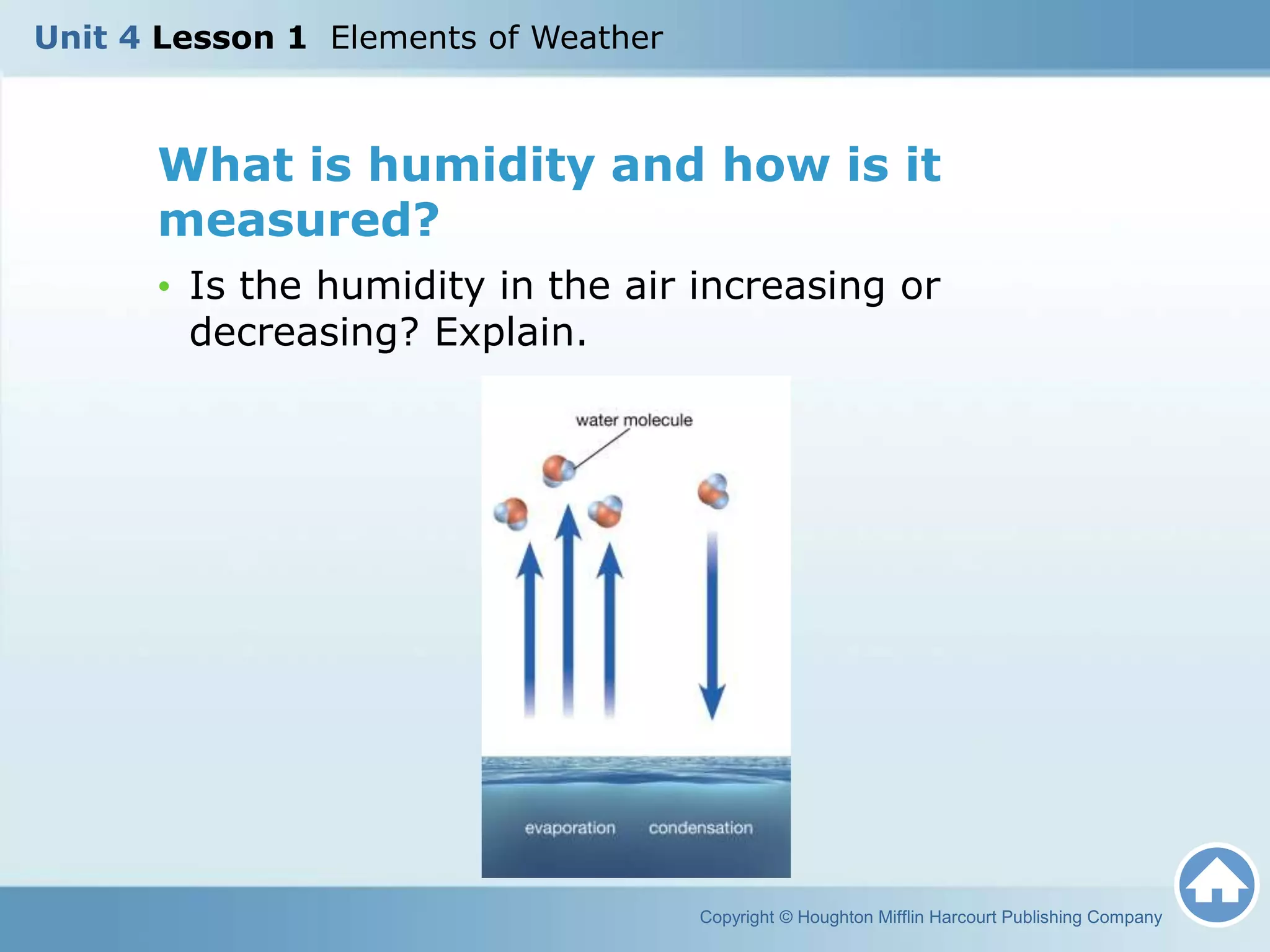 Unit 4 Lesson 1 Elements of Weather

What is humidity and how is it measured?

• Is the humidity in the air increasing or decreasing? Explain.

water molecule

evaporation condensation

Copyright © Houghton Mifflin Harcourt Publishing Company